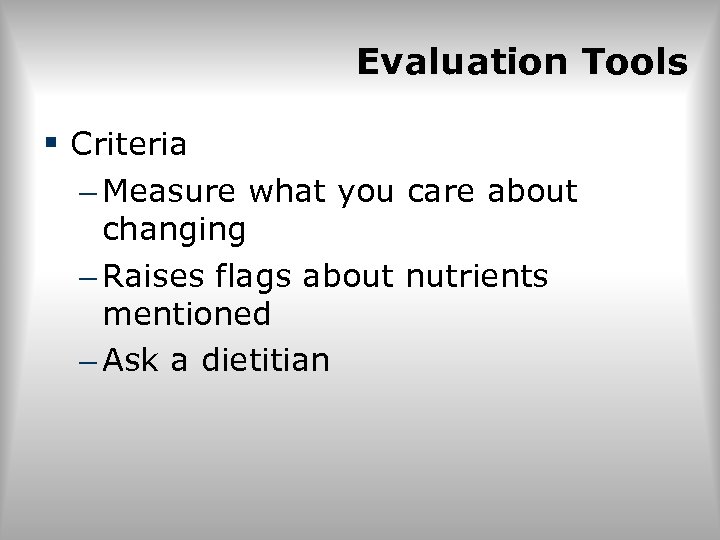 Evaluation Tools

▪ Criteria

– Measure what you care about changing

– Raises flags about nutrients mentioned

– Ask a dietitian